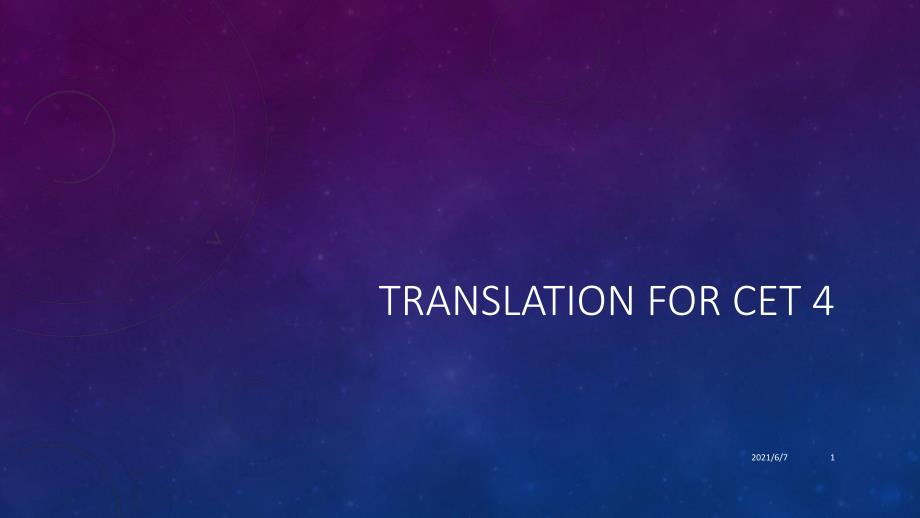 TRANSLATION FOR CET 4

2021/6/7

1